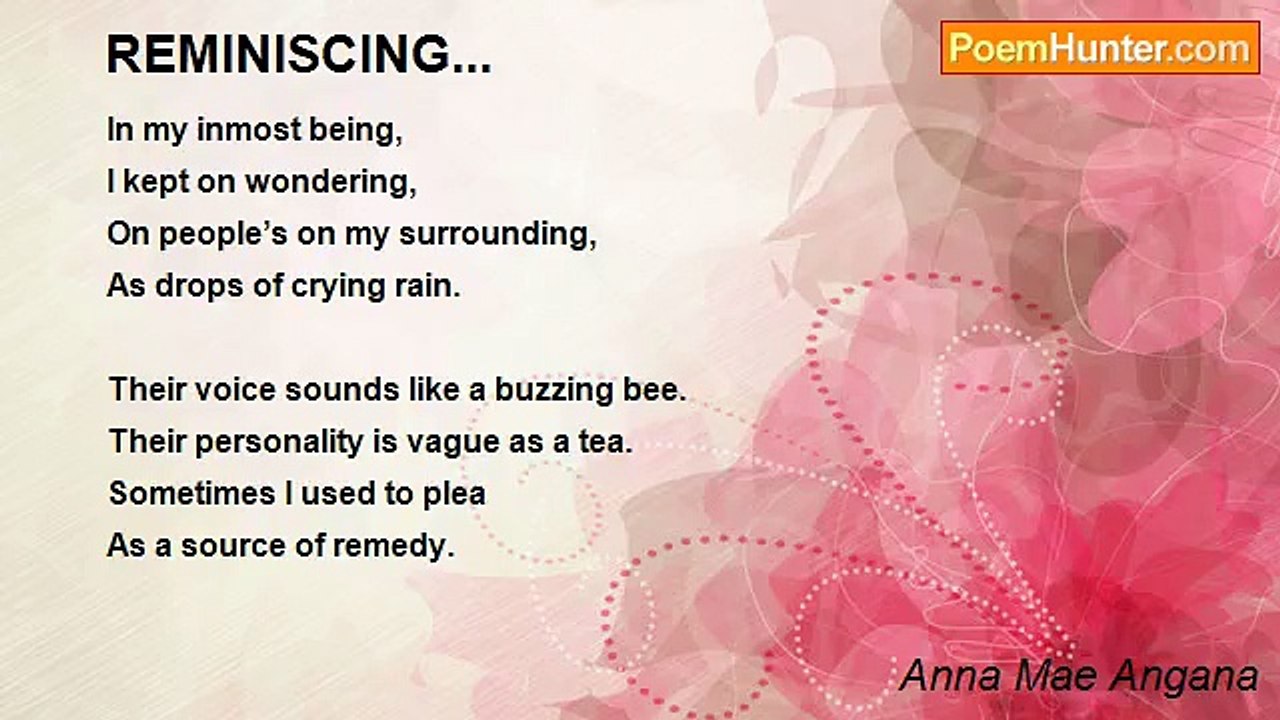 REMINISCING...

PoemHunter.com

In my inmost being,
I kept on wondering,
On people's on my surrounding,
As drops of crying rain.

Their voice sounds like a buzzing bee.
Their personality is vague as a tea.
Sometimes I used to plea
As a source of remedy.

Anna Mae Angana